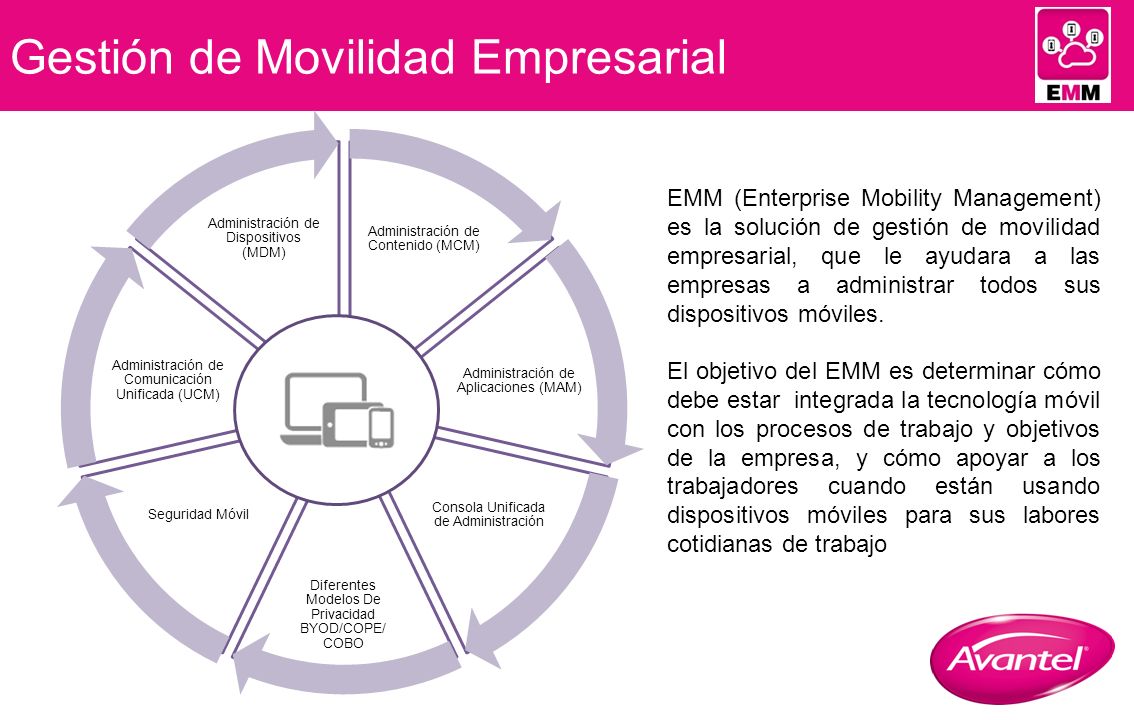 Gestión de Movilidad Empresarial

EMM

Administración de Dispositivos (MDM)

Administración de Contenido (MCM)

Administración de Aplicaciones (MAM)

Consola Unificada de Administración

Diferentes Modelos De Privacidad BYOD/COPE/ COBO

Seguridad Móvil

Administración de Comunicación Unificada (UCM)

EMM (Enterprise Mobility Management) es la solución de gestión de movilidad empresarial, que le ayudara a las empresas a administrar todos sus dispositivos móviles.

El objetivo del EMM es determinar cómo debe estar integrada la tecnología móvil con los procesos de trabajo y objetivos de la empresa, y cómo apoyar a los trabajadores cuando están usando dispositivos móviles para sus labores cotidianas de trabajo

Avantel